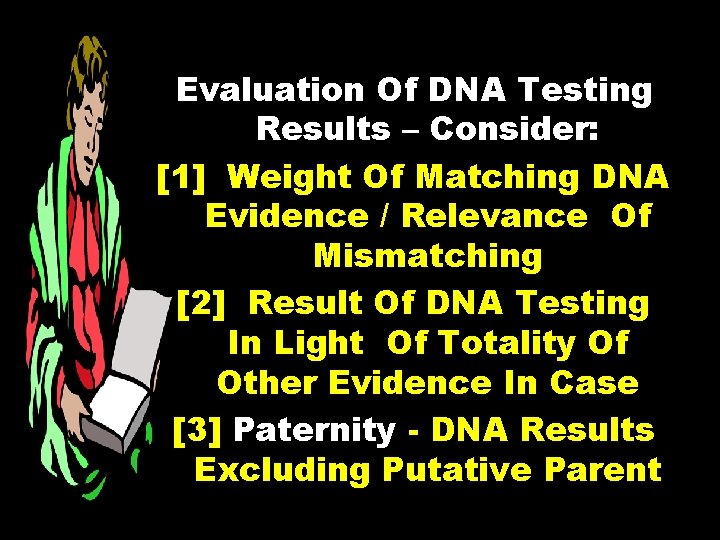 Evaluation Of DNA Testing Results – Consider:

[1] Weight Of Matching DNA Evidence / Relevance Of Mismatching

[2] Result Of DNA Testing In Light Of Totality Of Other Evidence In Case

[3] Paternity - DNA Results Excluding Putative Parent